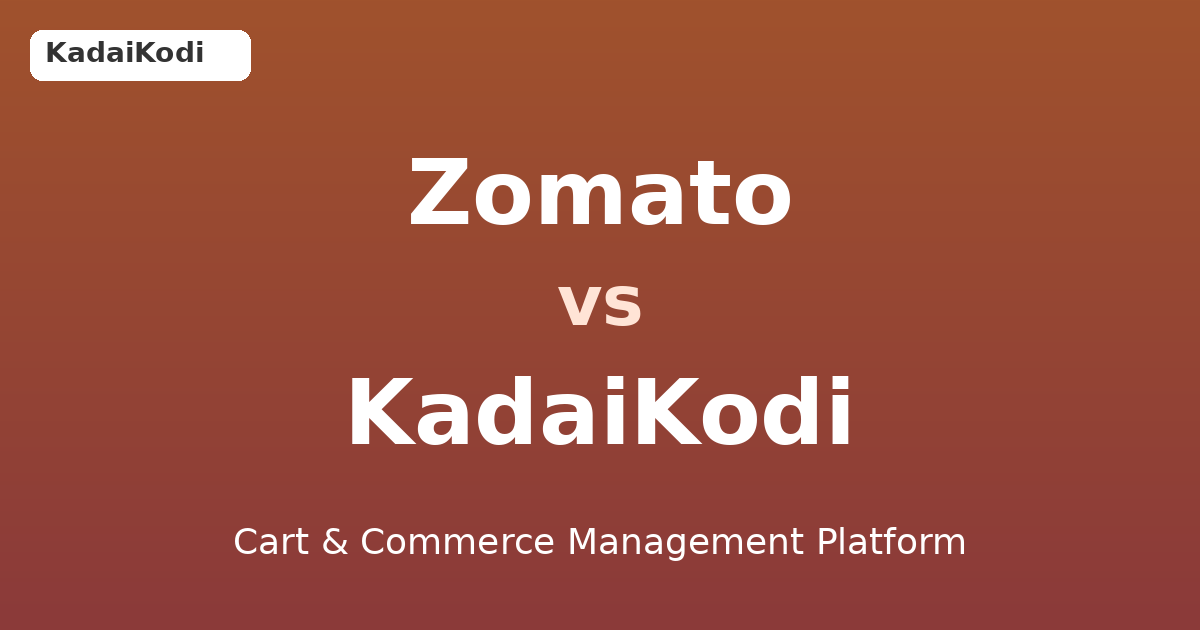 KadaiKodi

Zomato

vs

KadaiKodi

Cart & Commerce Management Platform